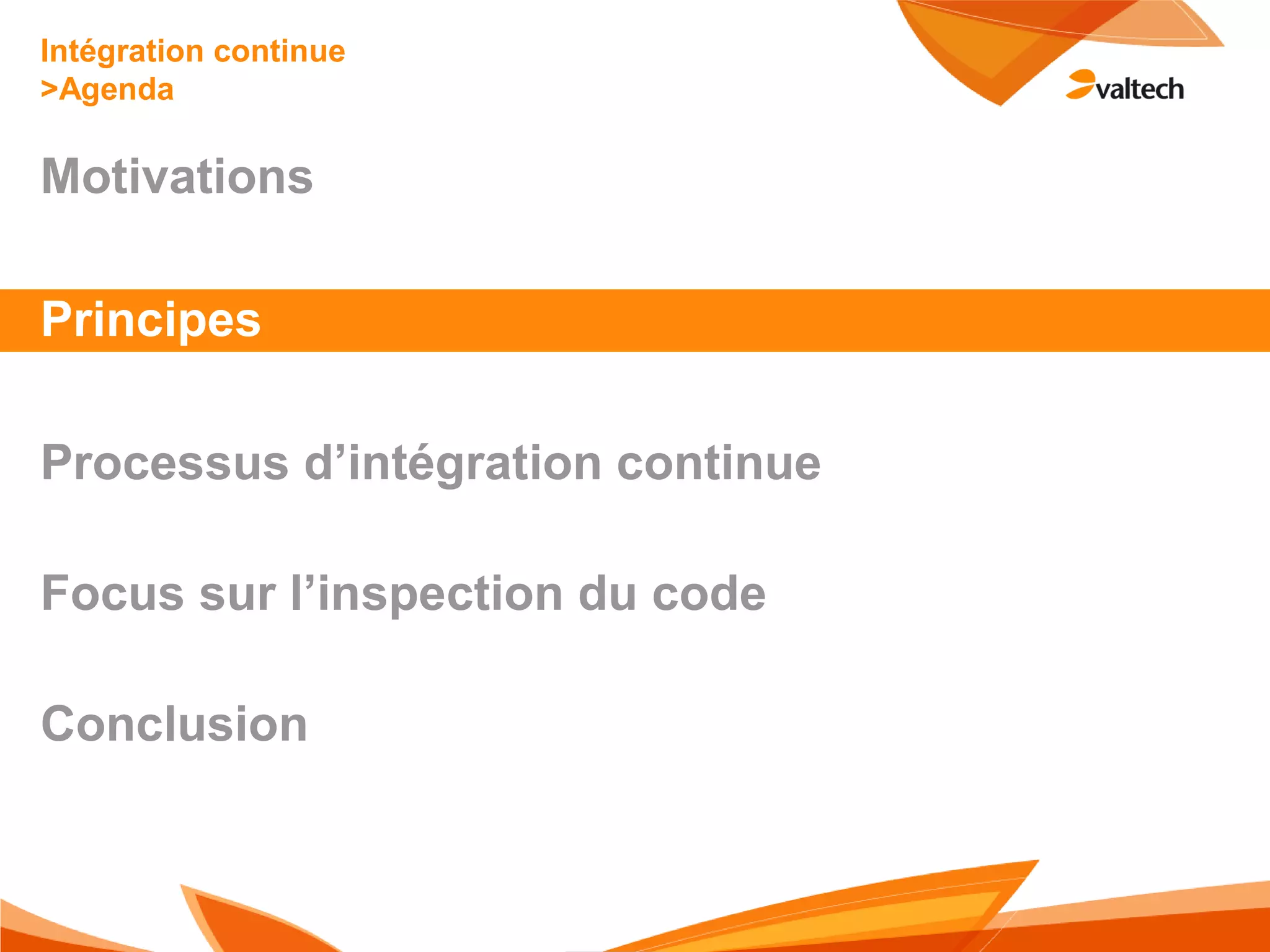 Intégration continue
>Agenda

valtech

Motivations

Principes

Processus d’intégration continue

Focus sur l’inspection du code

Conclusion